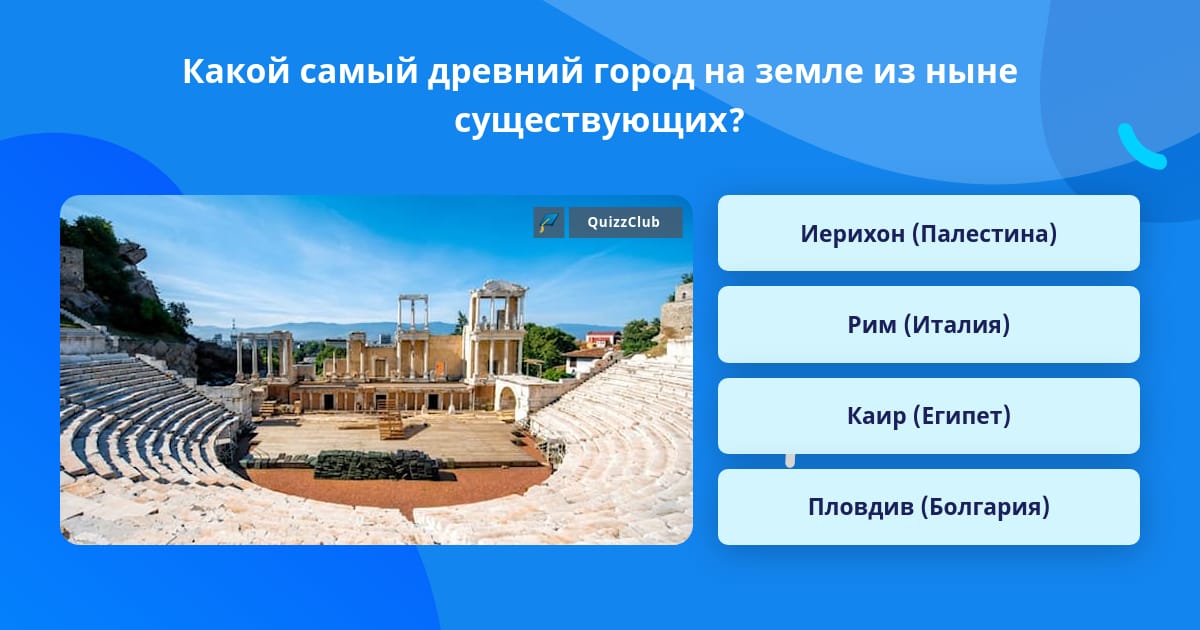 Какой самый древний город на земле из ныне существующих?

QuizzClub

Иерихон (Палестина)

Рим (Италия)

Каир (Египет)

Пловдив (Болгария)